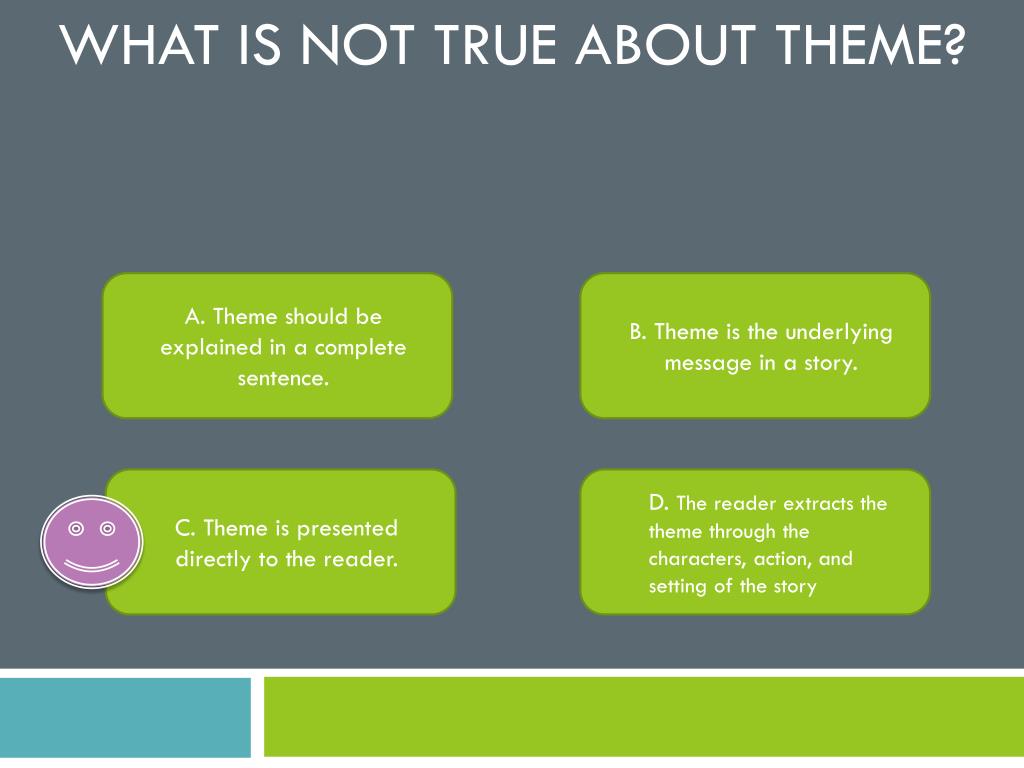 WHAT IS NOT TRUE ABOUT THEME?

A. Theme should be explained in a complete sentence.

B. Theme is the underlying message in a story.

C. Theme is presented directly to the reader.

D. The reader extracts the theme through the characters, action, and setting of the story